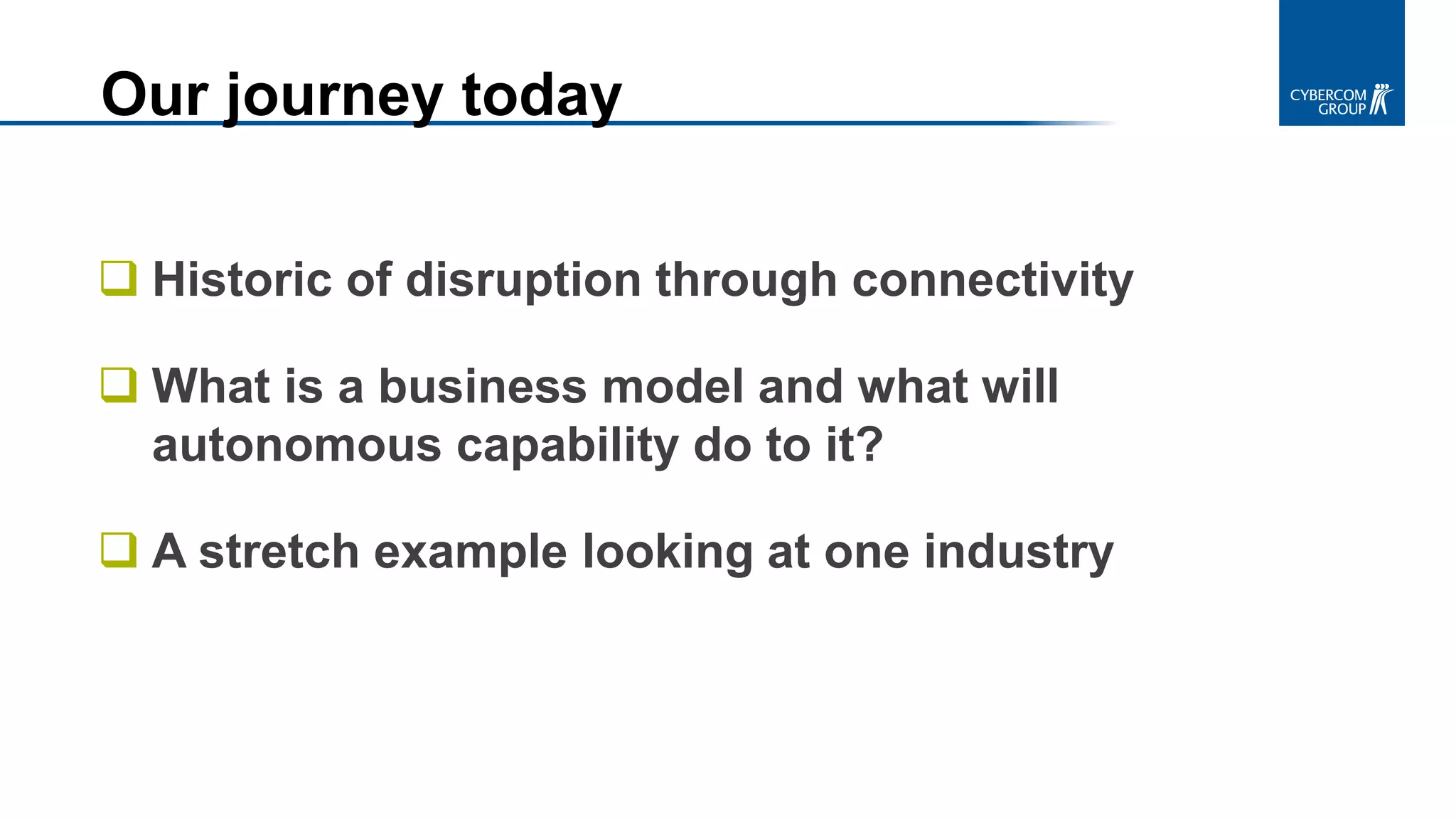 Our journey today

CYBERCOM GROUP

❑ Historic of disruption through connectivity

❑ What is a business model and what will autonomous capability do to it?

❑ A stretch example looking at one industry